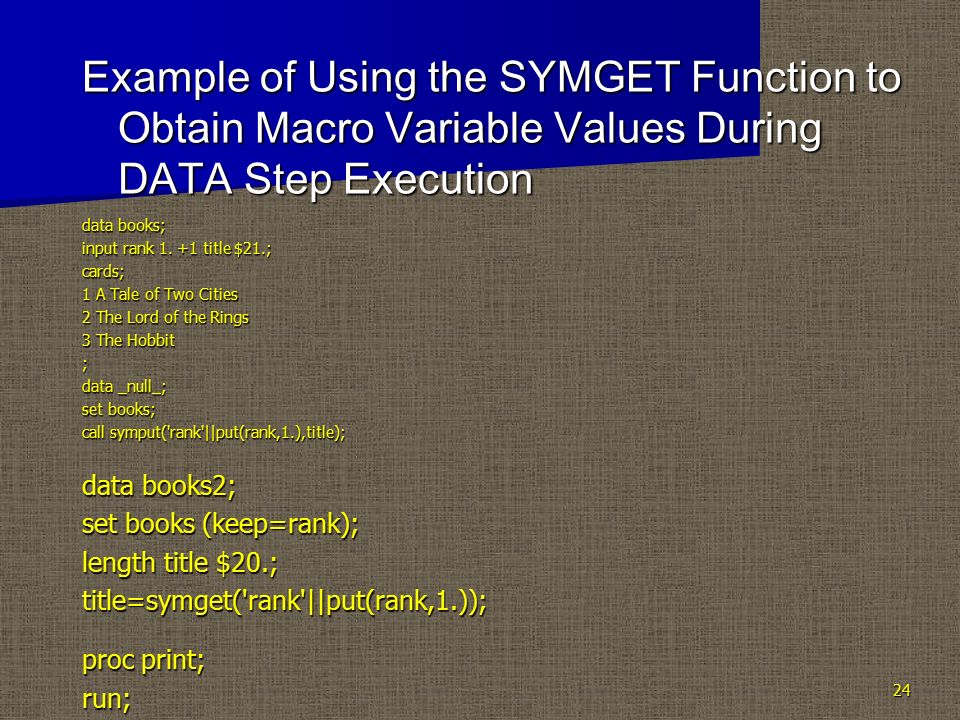 Example of Using the SYMGET Function to Obtain Macro Variable Values During DATA Step Execution

data books;
input rank 1. +1 title $21.;
cards;
1 A Tale of Two Cities
2 The Lord of the Rings
3 The Hobbit
;
data _null_;
set books;
call symput('rank'||put(rank,1.),title);

data books2;
set books (keep=rank);
length title $20.;
title=symget('rank'||put(rank,1.));

proc print;
run;

24